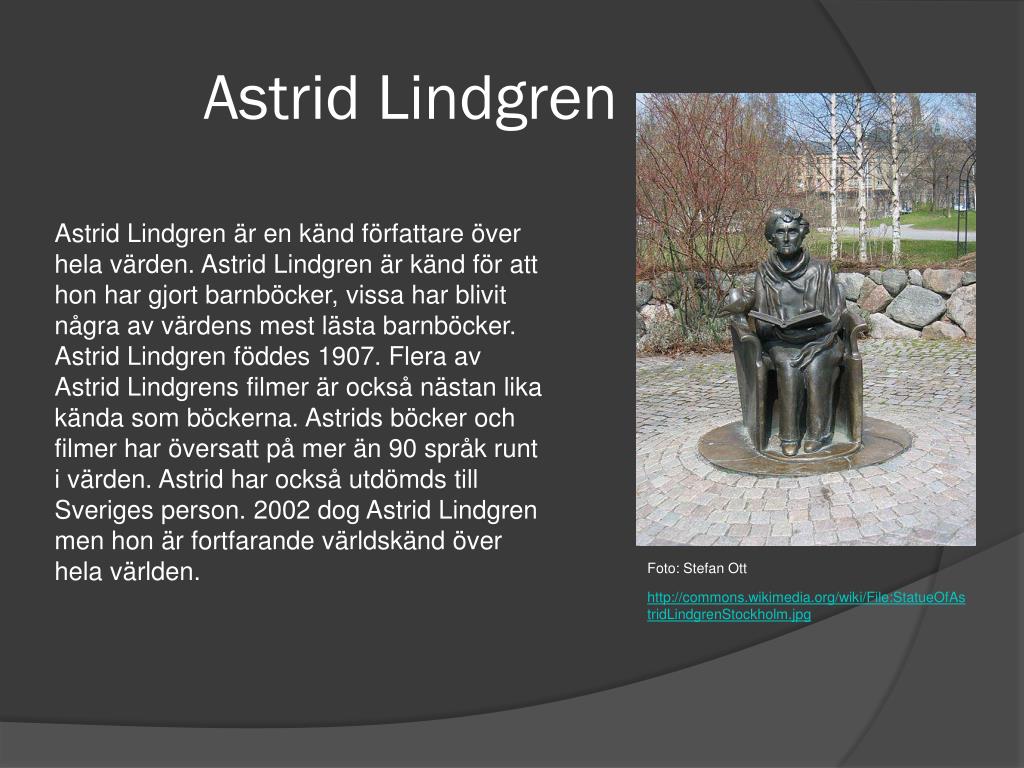 Astrid Lindgren

Astrid Lindgren är en känd författare över hela värden. Astrid Lindgren är känd för att hon har gjort barnböcker, vissa har blivit några av värdens mest lästa barnböcker. Astrid Lindgren föddes 1907. Flera av Astrid Lindgrens filmer är också nästan lika kända som böckerna. Astrids böcker och filmer har översatt på mer än 90 språk runt i värden. Astrid har också utdömds till Sveriges person. 2002 dog Astrid Lindgren men hon är fortfarande världskänd över hela världen.

Foto: Stefan Ott

http://commons.wikimedia.org/wiki/File:StatueOfAstridLindgrenStockholm.jpg